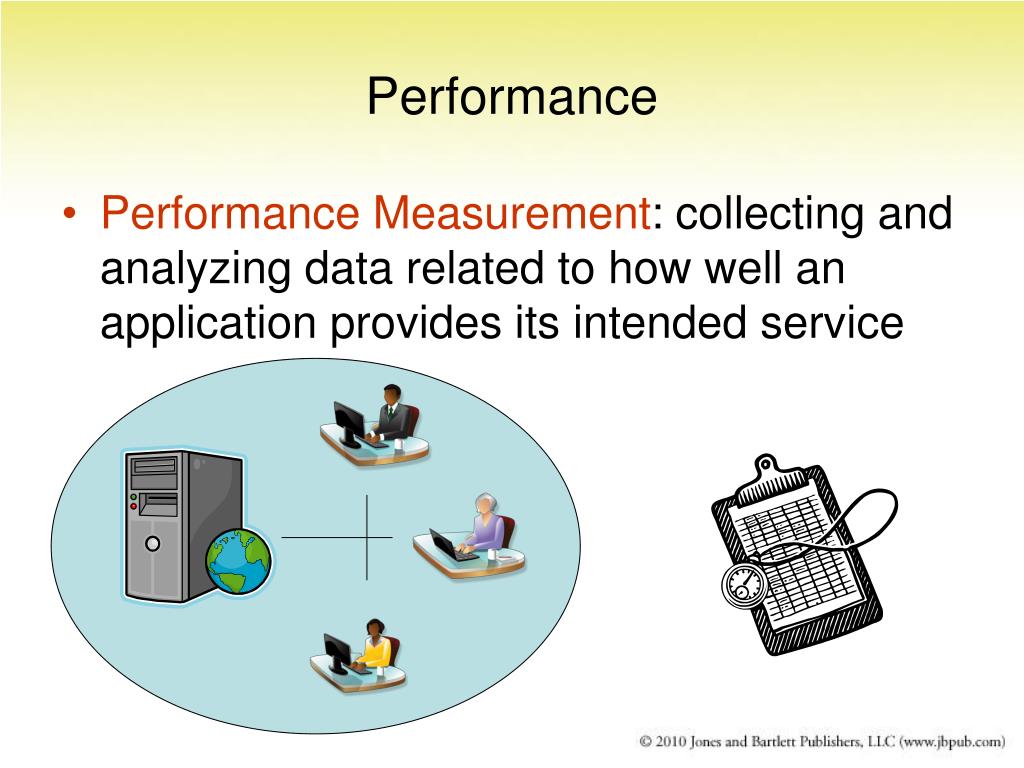 Performance

• Performance Measurement: collecting and analyzing data related to how well an application provides its intended service

© 2010 Jones and Bartlett Publishers, LLC (www.jbpub.com)